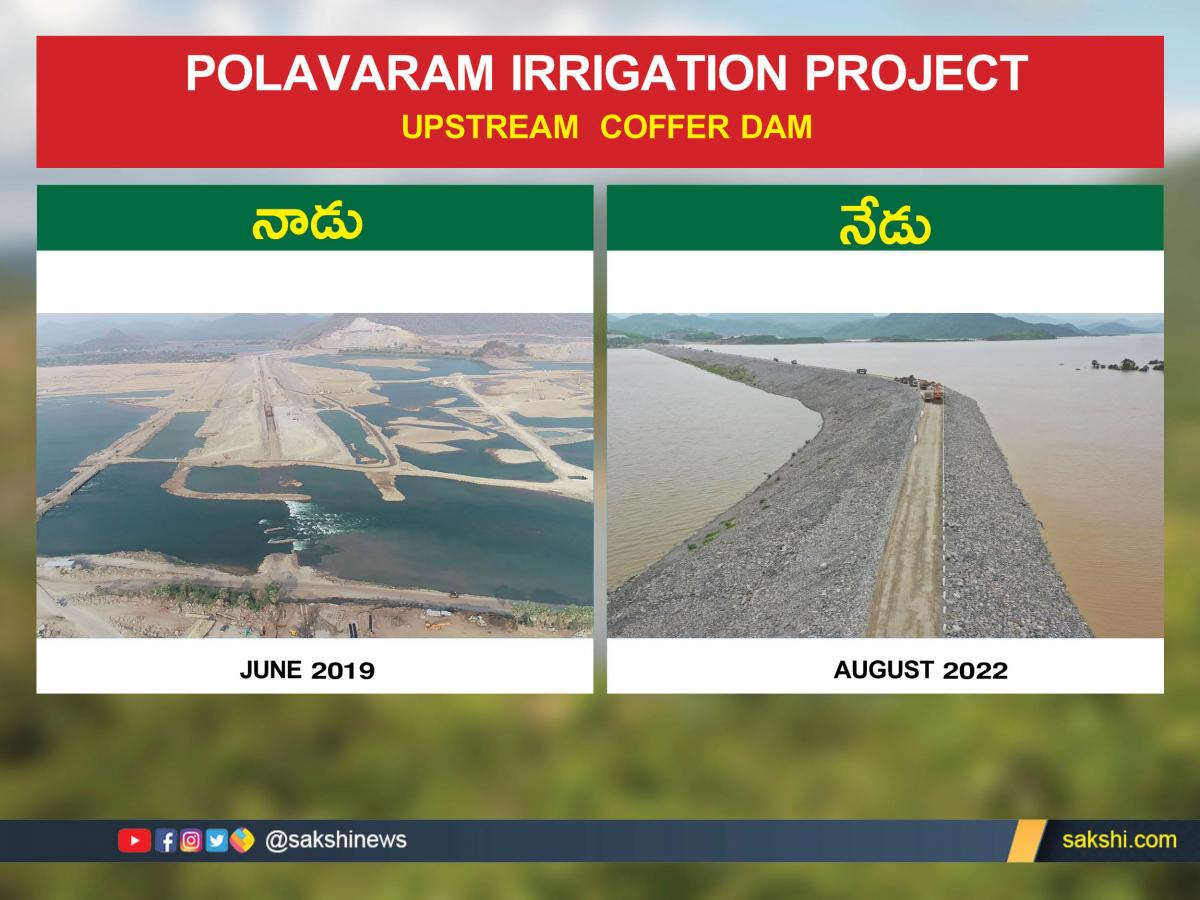 POLAVARAM IRRIGATION PROJECT
UPSTREAM COFFER DAM

నాడు

JUNE 2019

నేడు

AUGUST 2022

@sakshinews

sakshi.com